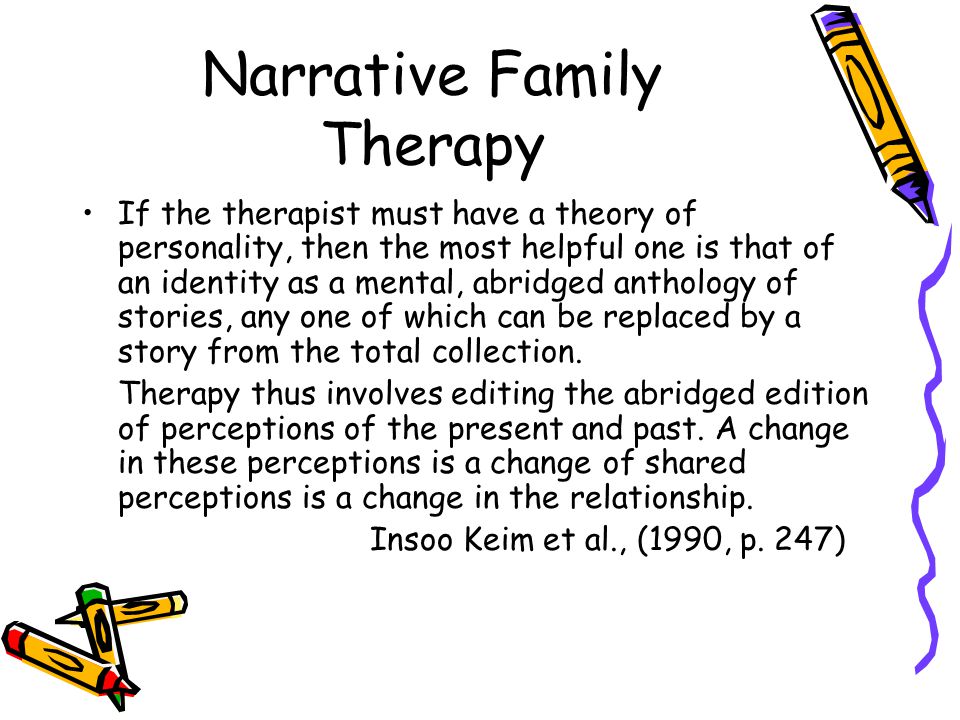 Narrative Family Therapy

• If the therapist must have a theory of personality, then the most helpful one is that of an identity as a mental, abridged anthology of stories, any one of which can be replaced by a story from the total collection.

Therapy thus involves editing the abridged edition of perceptions of the present and past. A change in these perceptions is a change of shared perceptions is a change in the relationship.

Insoo Keim et al., (1990, p. 247)